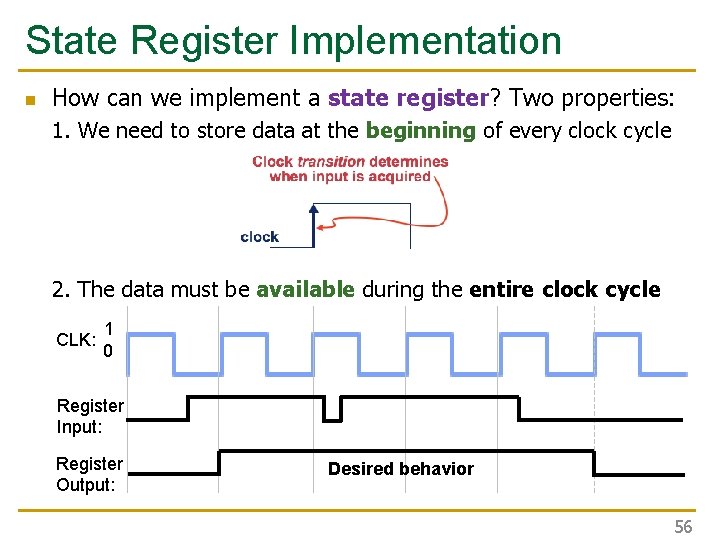 State Register Implementation

How can we implement a state register? Two properties:

1. We need to store data at the beginning of every clock cycle

Clock transition determines when input is acquired

clock

2. The data must be available during the entire clock cycle

CLK: 1 0

Register Input:

Register Output:

Desired behavior

56